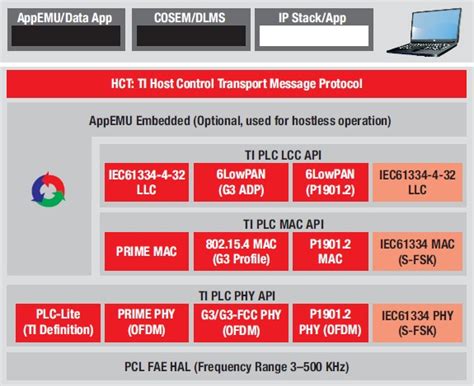 AppEMU/Data App

COSEM/DLMS

IP Stack/App

HCT: TI Host Control Transport Message Protocol

AppEMU Embedded (Optional, used for hostless operation)

TI PLC LCC API

IEC61334-4-32 LLC

6LowPAN (G3 ADP)

6LowPAN (P1901.2)

IEC61334-4-32 LLC

TI PLC MAC API

PRIME MAC

802.15.4 MAC (G3 Profile)

P1901.2 MAC

IEC61334 MAC (S-FSK)

TI PLC PHY API

PLC-Lite (TI Definition)

PRIME PHY (OFDM)

G3/G3-FCC PHY (OFDM)

P1901.2 PHY (OFDM)

IEC61334 PHY (S-FSK)

PCL FAE HAL (Frequency Range 3–500 KHz)